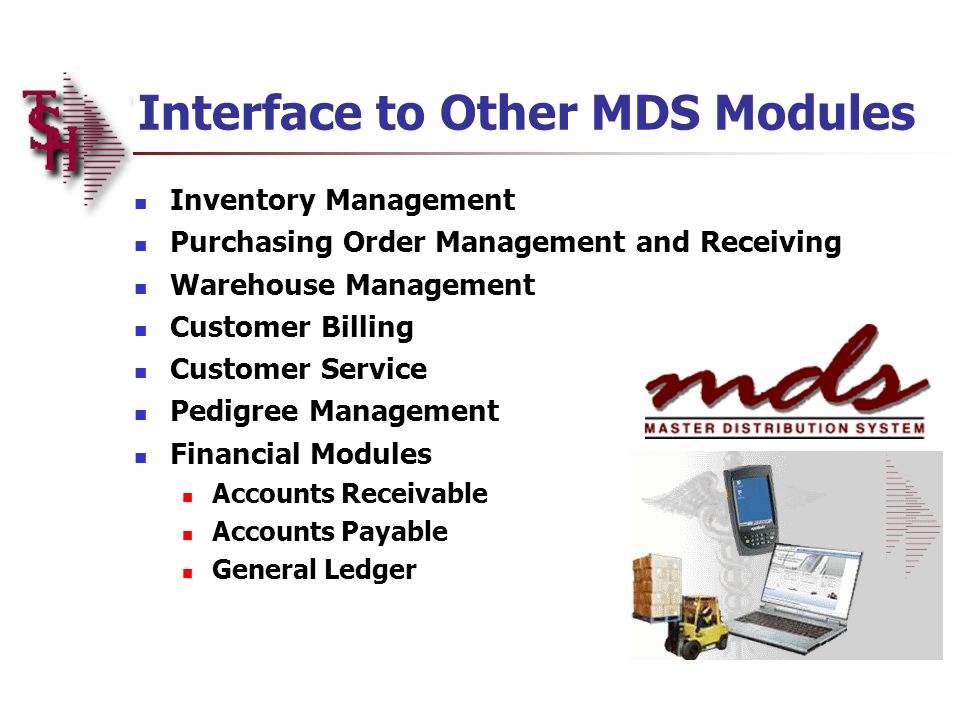 TSH

Interface to Other MDS Modules

- Inventory Management
- Purchasing Order Management and Receiving
- Warehouse Management
- Customer Billing
- Customer Service
- Pedigree Management
- Financial Modules
  - Accounts Receivable
  - Accounts Payable
  - General Ledger

mds
MASTER DISTRIBUTION SYSTEM